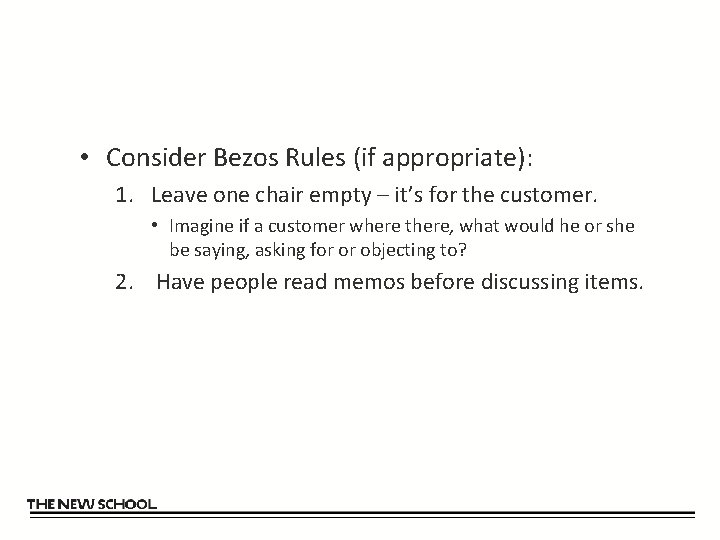 • Consider Bezos Rules (if appropriate):

1. Leave one chair empty – it's for the customer.

• Imagine if a customer where there, what would he or she be saying, asking for or objecting to?

2. Have people read memos before discussing items.

THE NEW SCHOOL